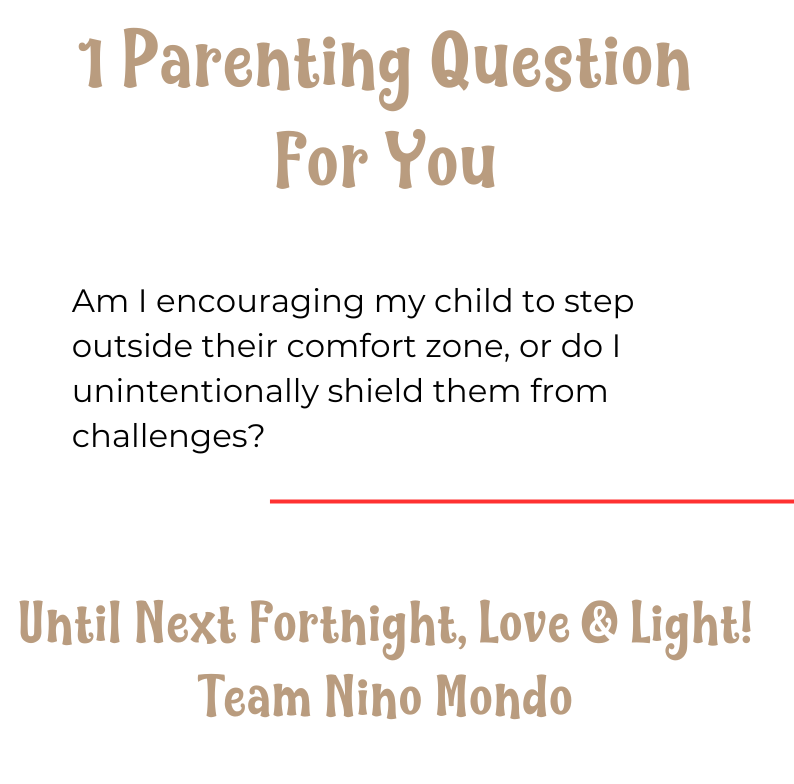 1 Parenting Question For You

Am I encouraging my child to step outside their comfort zone, or do I unintentionally shield them from challenges?

Until Next Fortnight, Love & Light!
Team Nino Mondo